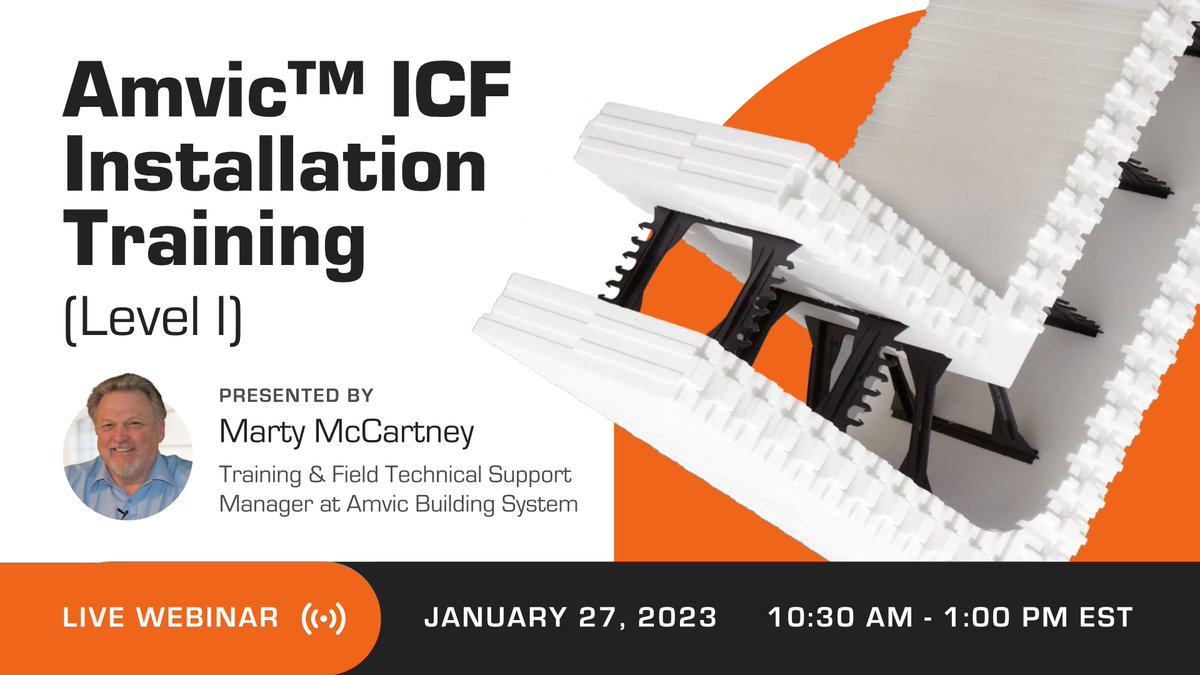 Amvic™ ICF Installation Training
(Level I)

PRESENTED BY
Marty McCartney
Training & Field Technical Support Manager at Amvic Building System

LIVE WEBINAR

JANUARY 27, 2023 10:30 AM - 1:00 PM EST